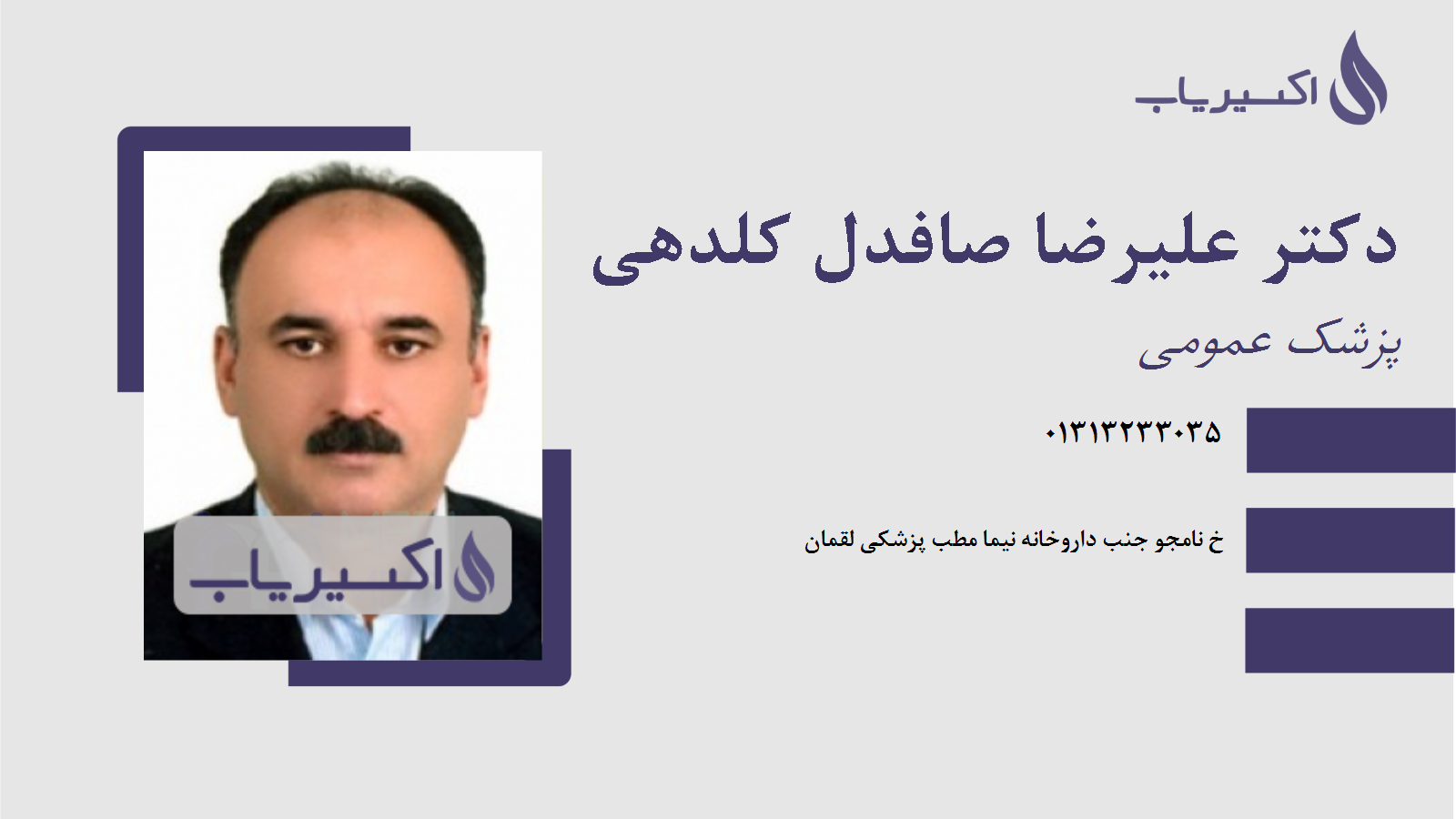 اکسیریاب

دکتر علیرضا صافدل کلدهی

پزشک عمومی

۰۱۳۱۳۲۲۳۰۳۵

خ نامجو جنب داروخانه نیما مطب پزشکی لقمان

اکسیریاب